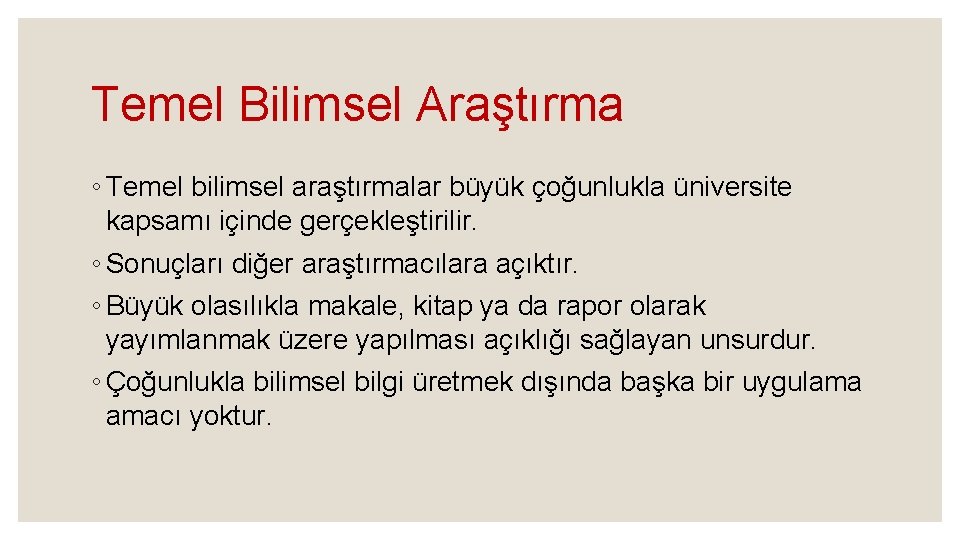 Temel Bilimsel Araştırma

◦ Temel bilimsel araştırmalar büyük çoğunlukla üniversite kapsamı içinde gerçekleştirilir.

◦ Sonuçları diğer araştırmacılara açıktır.

◦ Büyük olasılıkla makale, kitap ya da rapor olarak yayımlanmak üzere yapılması açıklığı sağlayan unsurdur.

◦ Çoğunlukla bilimsel bilgi üretmek dışında başka bir uygulama amacı yoktur.